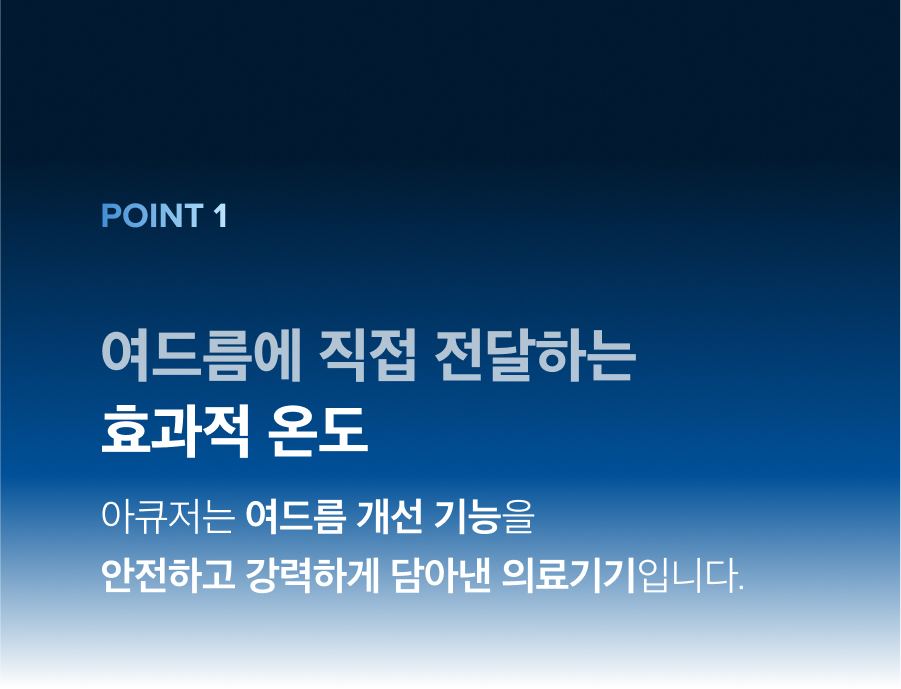 POINT 1

여드름에 직접 전달하는
효과적 온도

아큐저는 여드름 개선 기능을
안전하고 강력하게 담아낸 의료기기입니다.